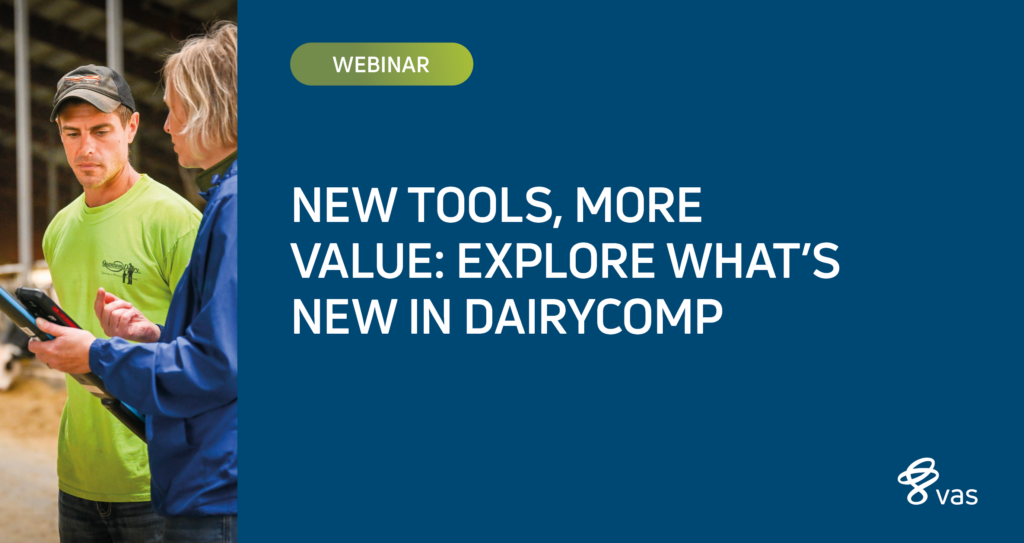 WEBINAR

NEW TOOLS, MORE VALUE: EXPLORE WHAT'S NEW IN DAIRYCOMP

vas